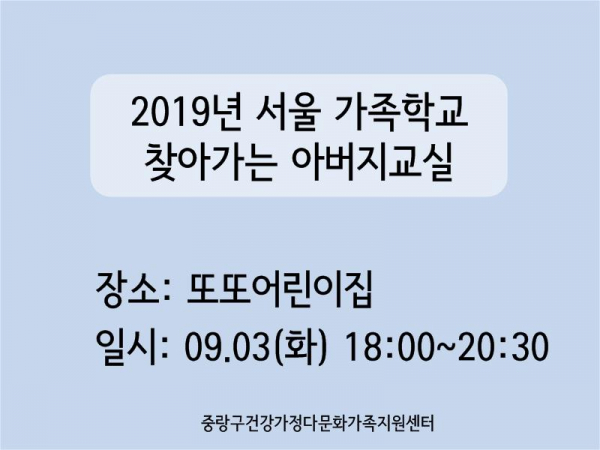 2019년 서울 가족학교
찾아가는 아버지교실

장소: 또또어린이집
일시: 09.03(화) 18:00~20:30

중랑구건강가정다문화가족지원센터